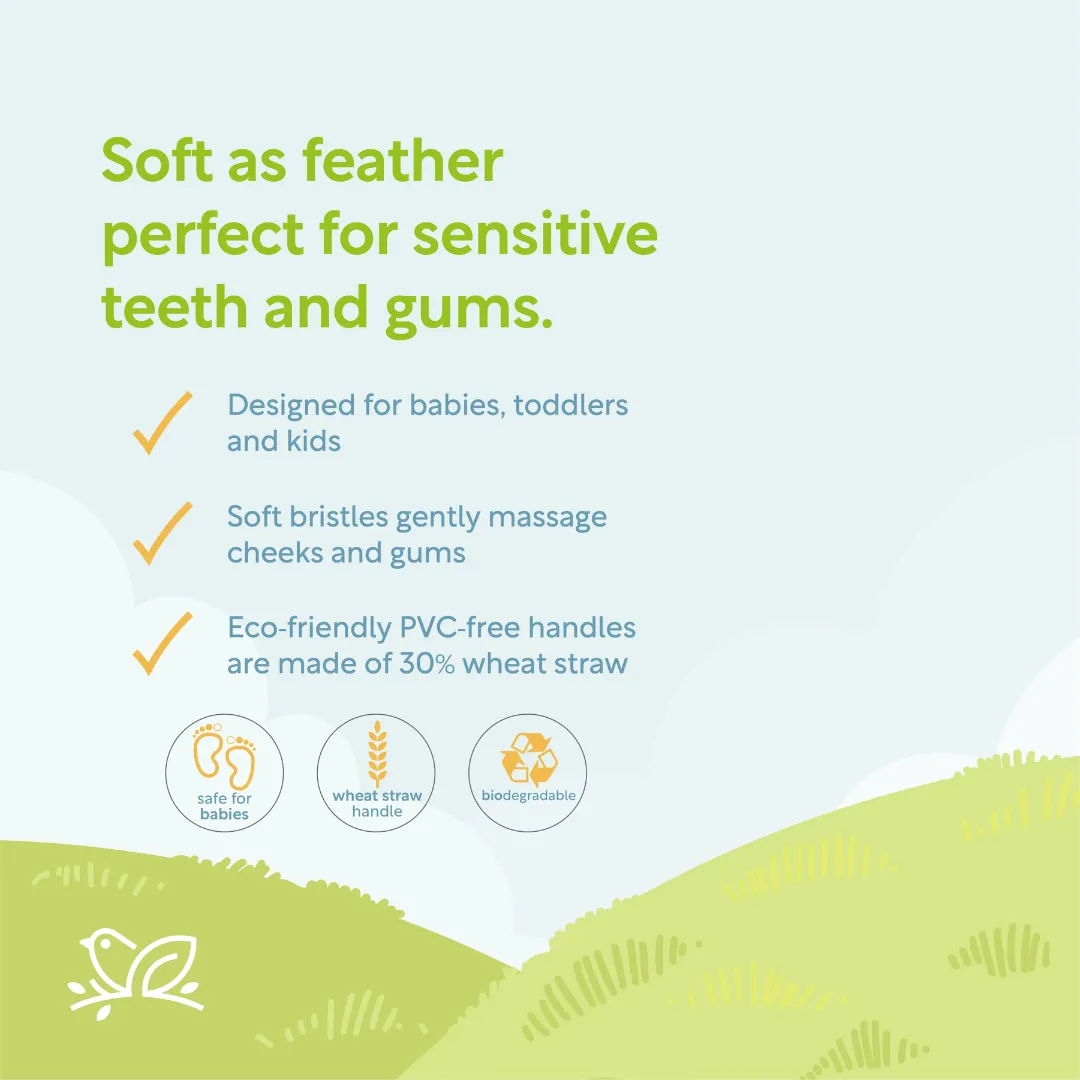 Soft as feather perfect for sensitive teeth and gums.

Designed for babies, toddlers and kids

Soft bristles gently massage cheeks and gums

Eco-friendly PVC-free handles are made of 30% wheat straw

safe for babies

wheat straw handle

biodegradable